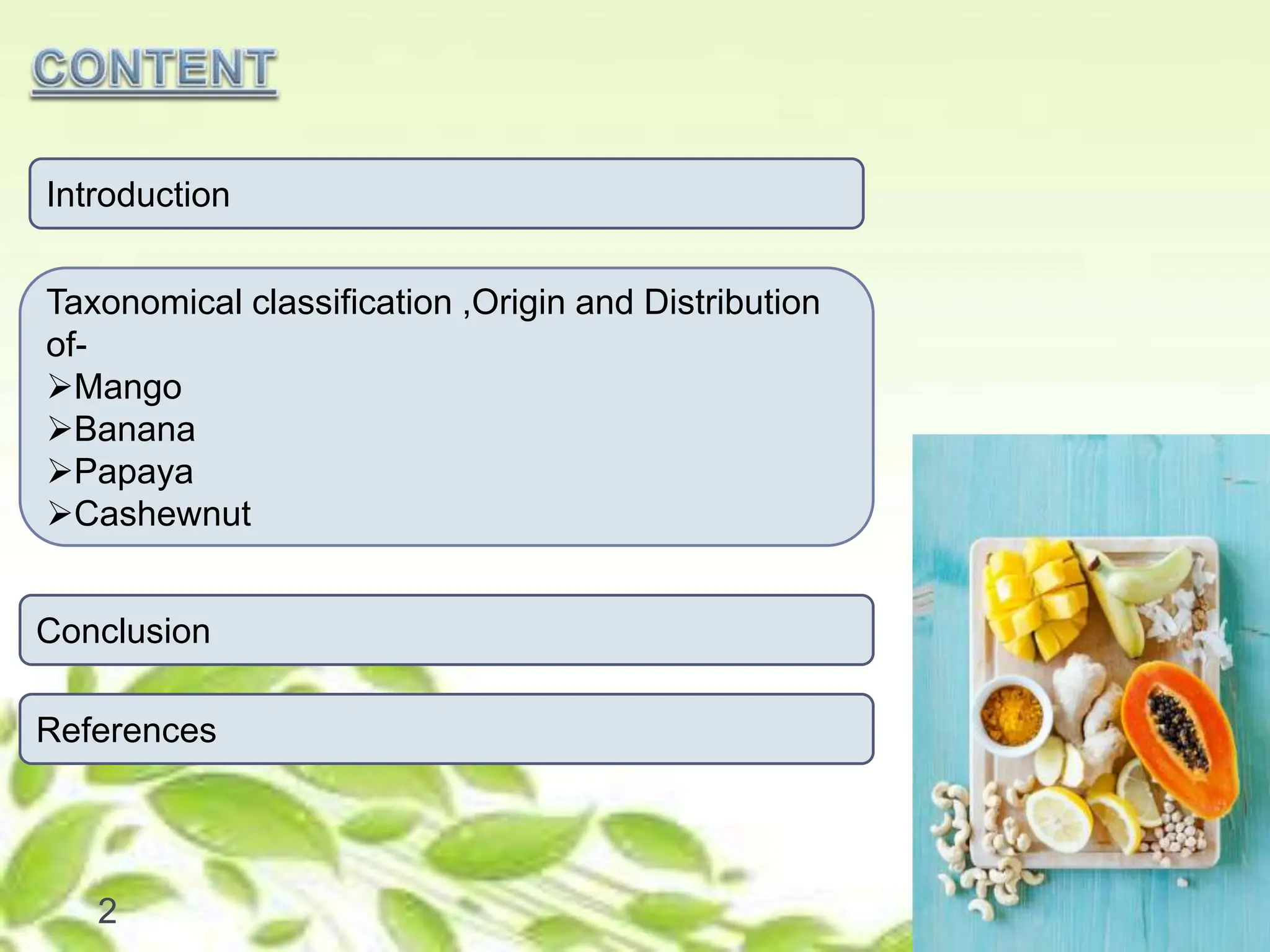 CONTENT

Introduction

Taxonomical classification ,Origin and Distribution of-
➢Mango
➢Banana
➢Papaya
➢Cashewnut

Conclusion

References

2